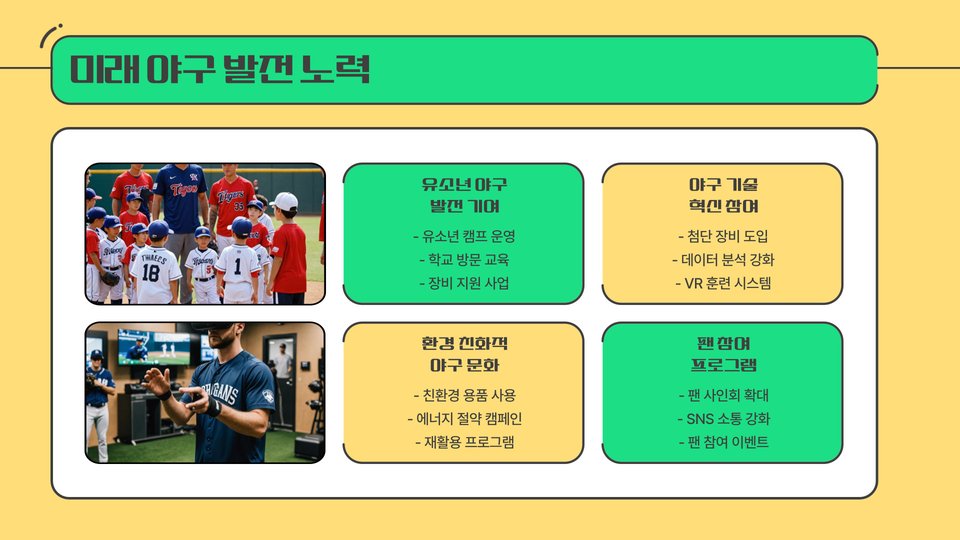 미래 야구 발전 노력

유소년 야구 발전 기여

- 유소년 캠프 운영
- 학교 방문 교육
- 장비 지원 사업

야구 기술 혁신 참여

- 첨단 장비 도입
- 데이터 분석 강화
- VR 훈련 시스템

환경 친화적 야구 문화

- 친환경 용품 사용
- 에너지 절약 캠페인
- 재활용 프로그램

팬 참여 프로그램

- 팬 사인회 확대
- SNS 소통 강화
- 팬 참여 이벤트